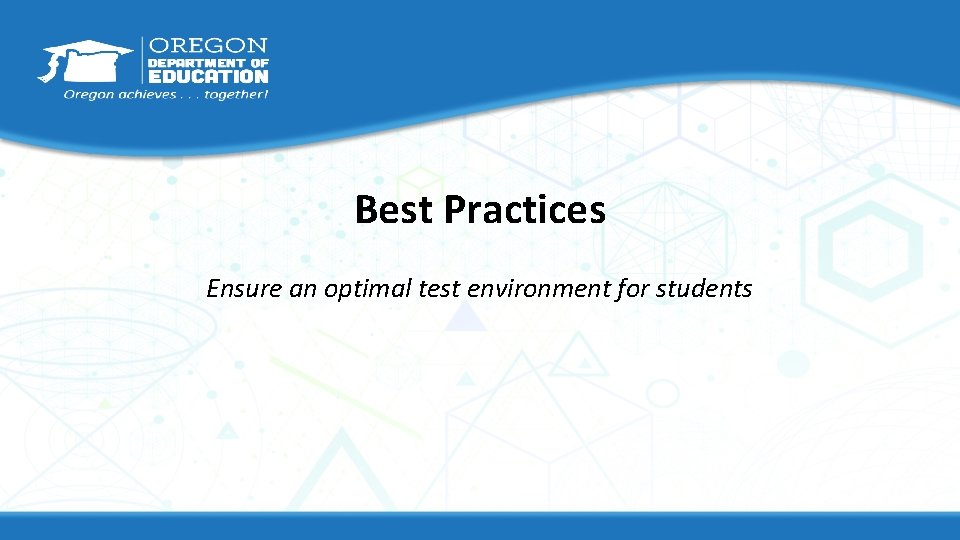 OREGON
DEPARTMENT OF
EDUCATION
Oregon achieves . . . together!

Best Practices

Ensure an optimal test environment for students